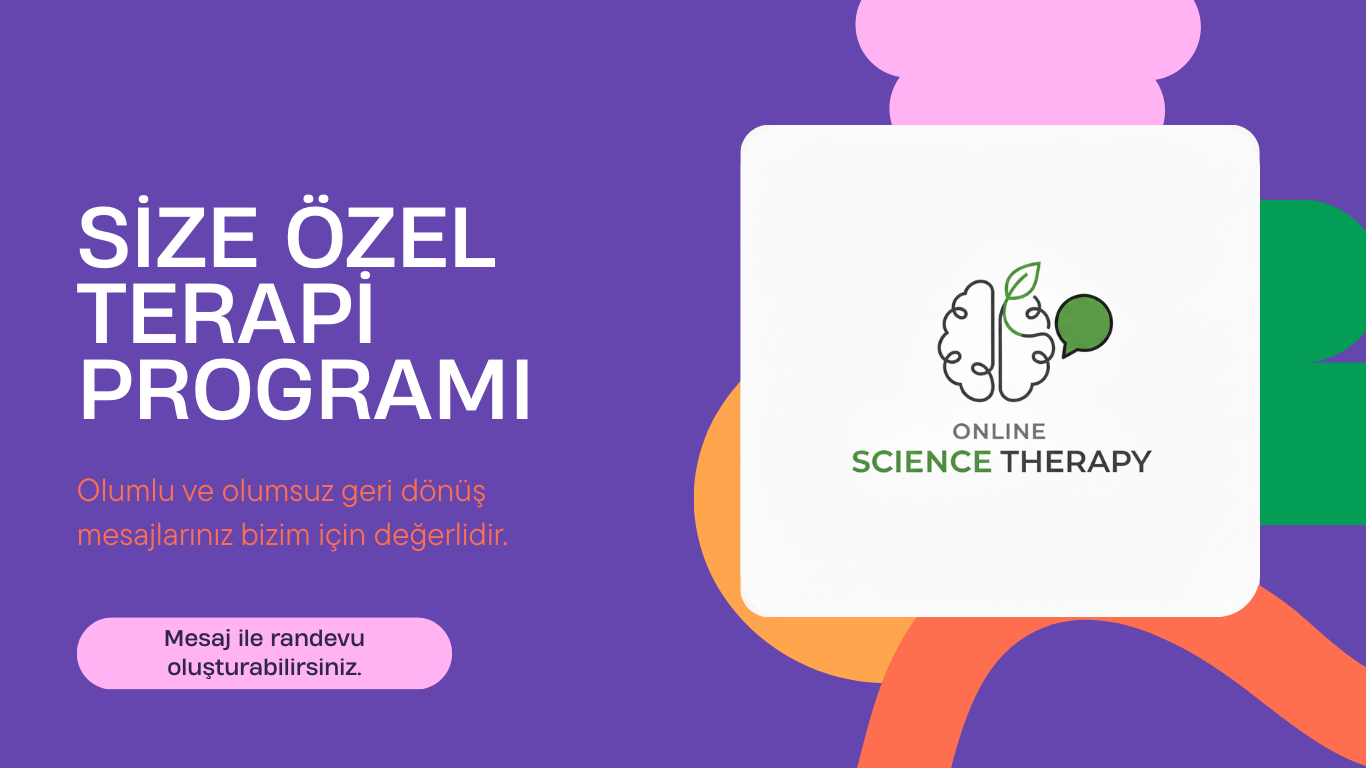 SİZE ÖZEL TERAPİ PROGRAMI

Olumlu ve olumsuz geri dönüş mesajlarınız bizim için değerlidir.

Mesaj ile randevu oluşturabilirsiniz.

ONLINE
SCIENCE THERAPY